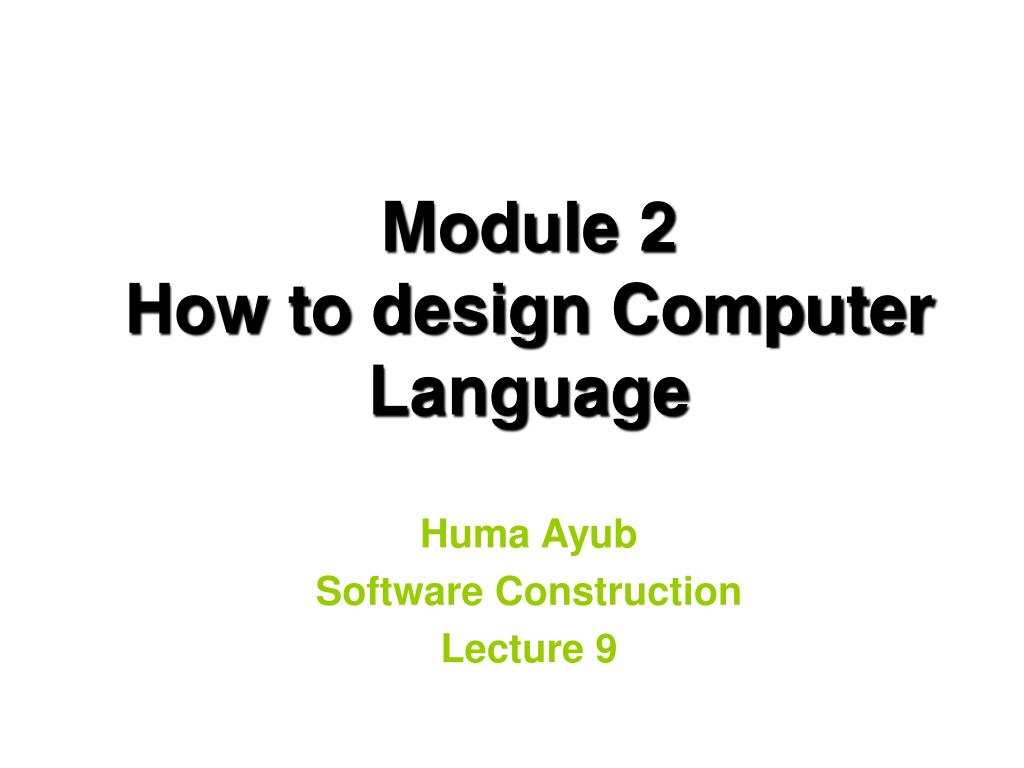 Module 2
How to design Computer Language

Huma Ayub
Software Construction
Lecture 9